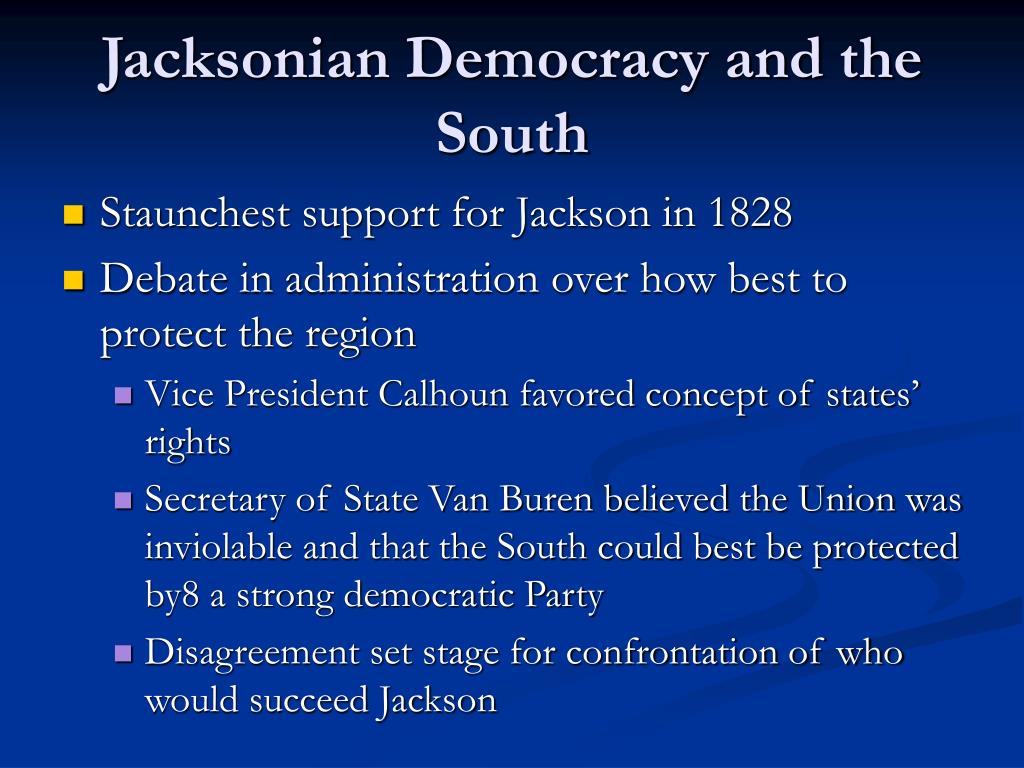 Jacksonian Democracy and the South

Staunchest support for Jackson in 1828

Debate in administration over how best to protect the region

Vice President Calhoun favored concept of states' rights

Secretary of State Van Buren believed the Union was inviolable and that the South could best be protected by8 a strong democratic Party

Disagreement set stage for confrontation of who would succeed Jackson